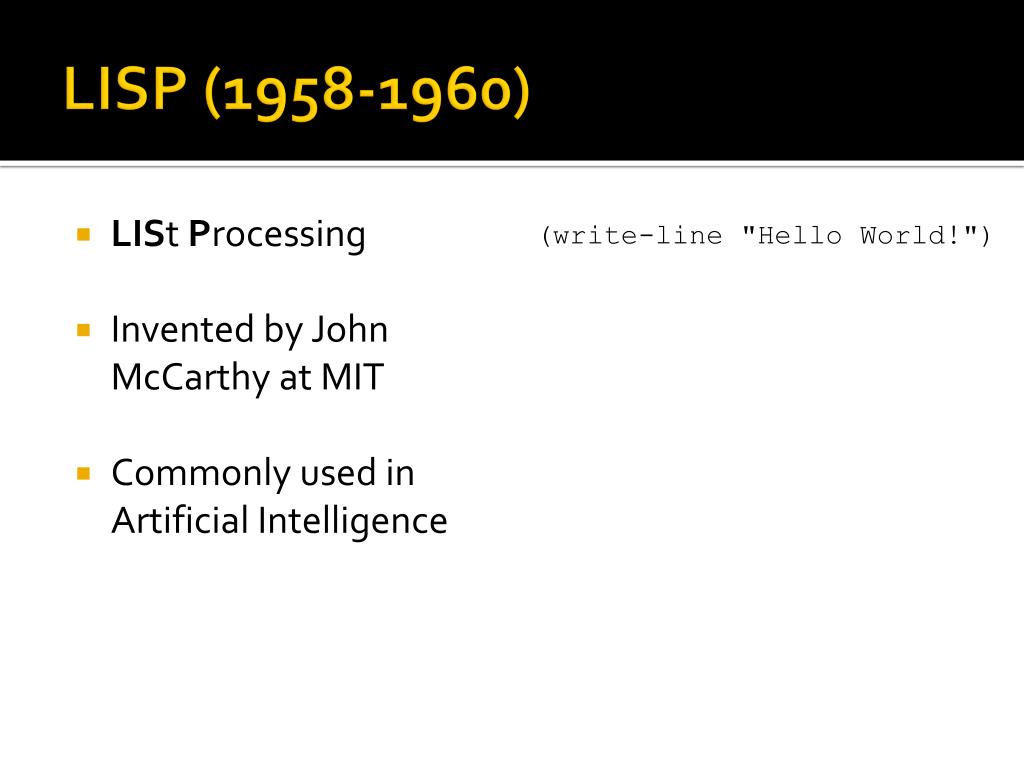 LISP (1958-1960)

LISt Processing

Invented by John McCarthy at MIT

Commonly used in Artificial Intelligence

(write-line "Hello World!")